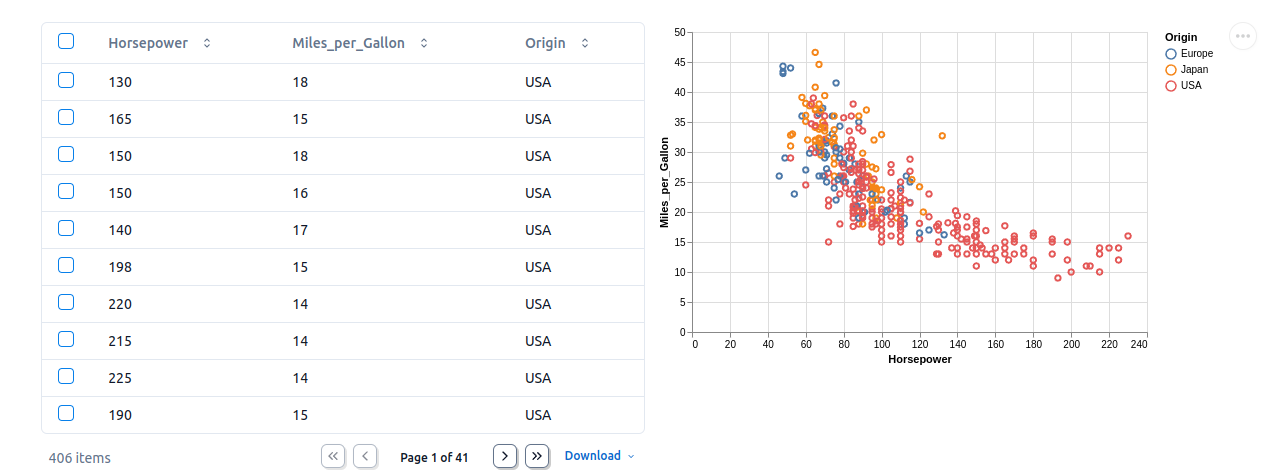 | Horsepower | Miles_per_Gallon | Origin |
|---|---|---|
| 130 | 18 | USA |
| 165 | 15 | USA |
| 150 | 18 | USA |
| 150 | 16 | USA |
| 140 | 17 | USA |
| 198 | 15 | USA |
| 220 | 14 | USA |
| 215 | 14 | USA |
| 225 | 14 | USA |
| 190 | 15 | USA |

406 items

Page 1 of 41

Download

50
45
40
35
30
25
20
15
10
5
0

Miles_per_Gallon

0 20 40 60 80 100 120 140 160 180 200 220 240

Horsepower

Origin
Europe
Japan
USA